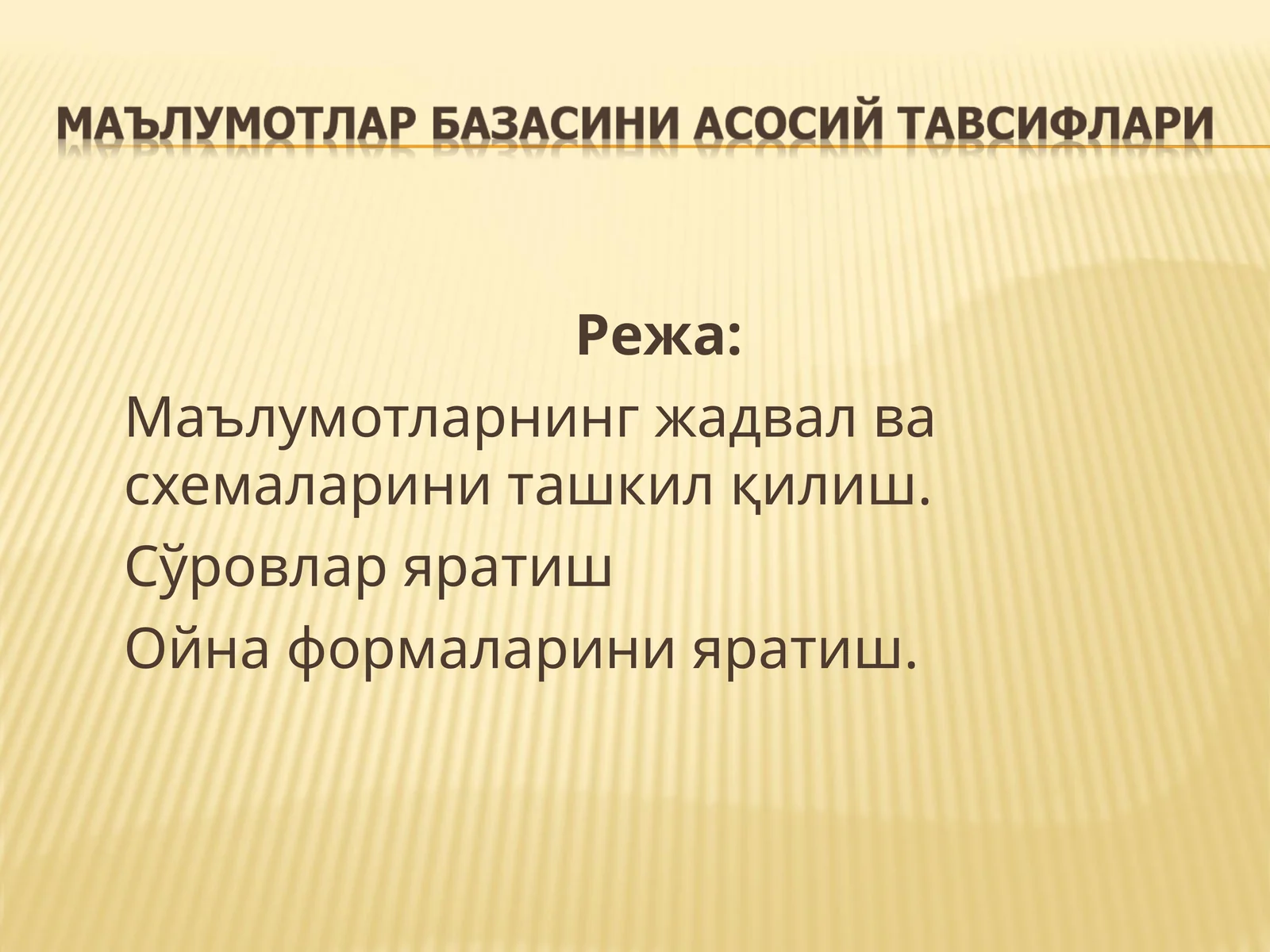 МАЪЛУМОТЛАР БАЗАСИНИ АСОСИЙ ТАВСИФЛАРИ

Режа:

Маълумотларнинг жадвал ва схемаларини ташкил қилиш.

Сўровлар яратиш

Ойна формаларини яратиш.